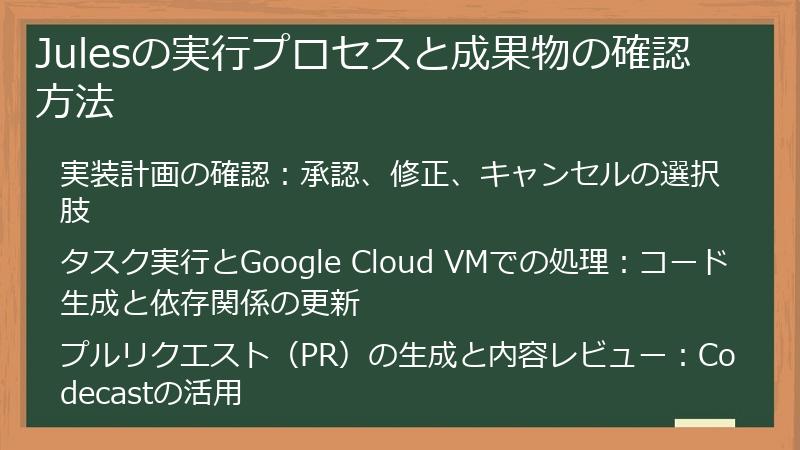 Julesの実行プロセスと成果物の確認方法

実装計画の確認：承認、修正、キャンセルの選択肢

タスク実行とGoogle Cloud VMでの処理：コード生成と依存関係の更新

プルリクエスト（PR）の生成と内容レビュー：Codecastの活用